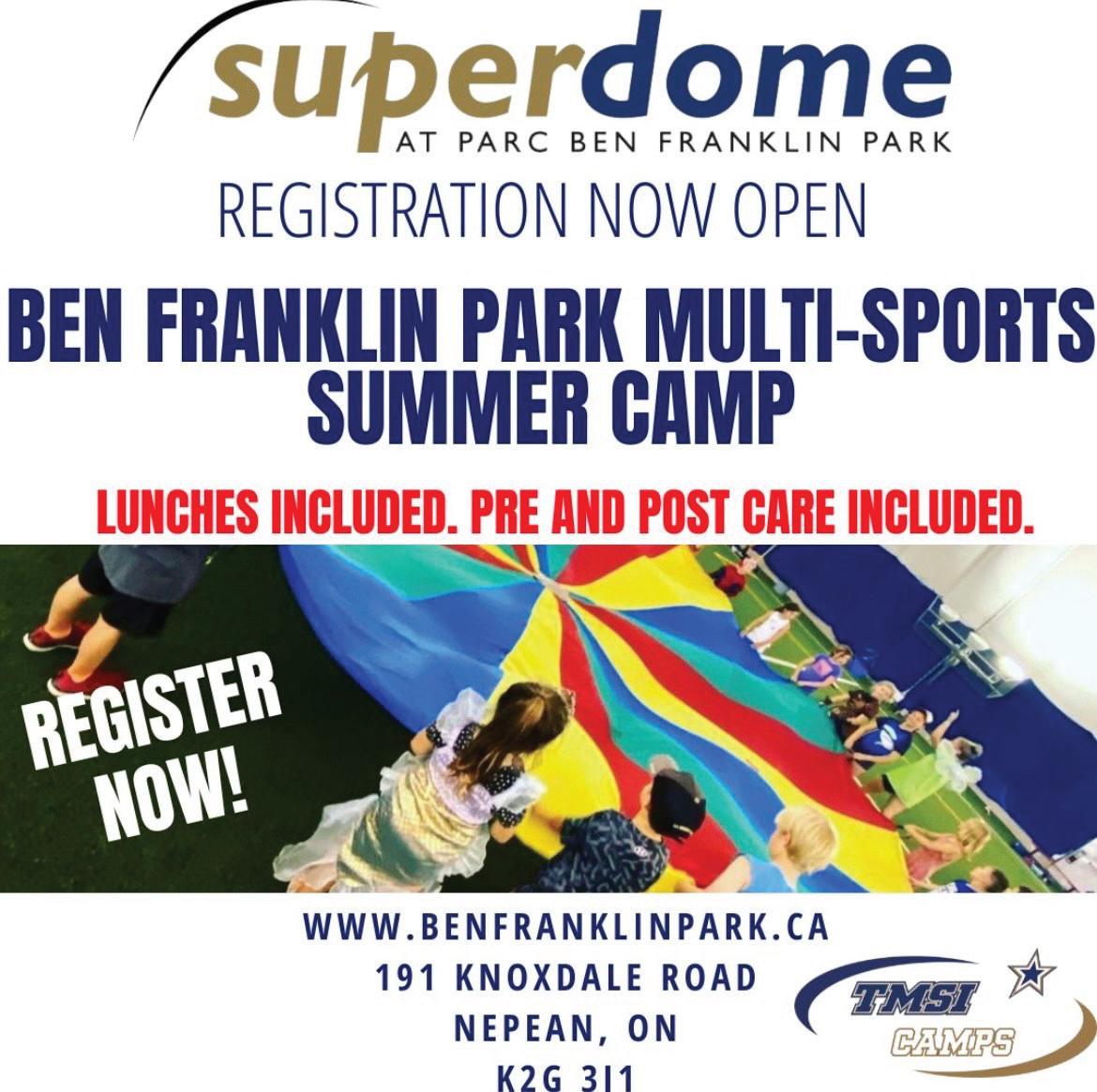 superdome
AT PARC BEN FRANKLIN PARK

REGISTRATION NOW OPEN

BEN FRANKLIN PARK MULTI-SPORTS SUMMER CAMP

LUNCHES INCLUDED. PRE AND POST CARE INCLUDED.

REGISTER NOW!

WWW.BENFRANKLINPARK.CA
191 KNOXDALE ROAD
NEPEAN, ON
K2G 3I1

TMSI CAMPS